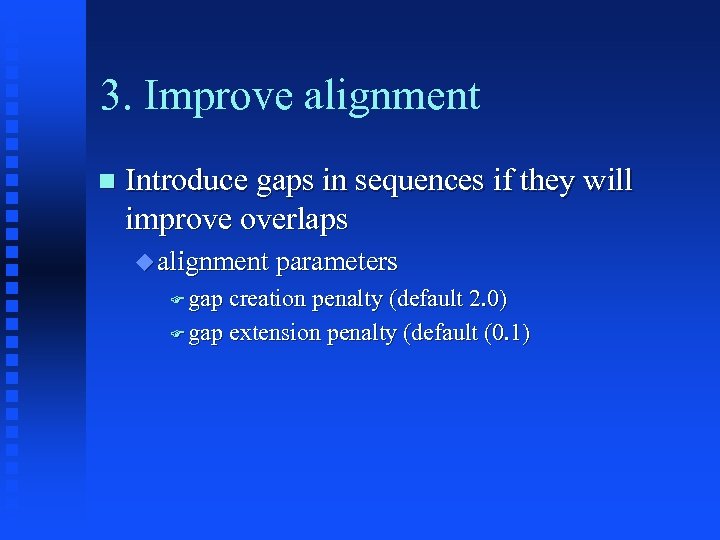 3. Improve alignment

Introduce gaps in sequences if they will improve overlaps

alignment parameters

gap creation penalty (default 2.0)

gap extension penalty (default (0.1)